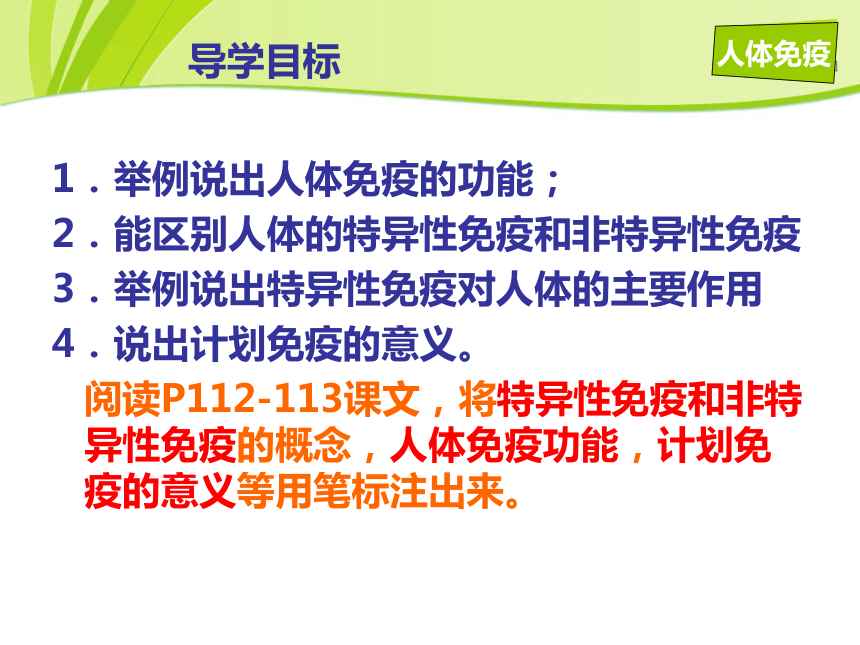 导学目标

人体免疫

1．举例说出人体免疫的功能；
2．能区别人体的特异性免疫和非特异性免疫
3．举例说出特异性免疫对人体的主要作用
4．说出计划免疫的意义。

阅读P112-113课文，将特异性免疫和非特异性免疫的概念，人体免疫功能，计划免疫的意义等用笔标注出来。